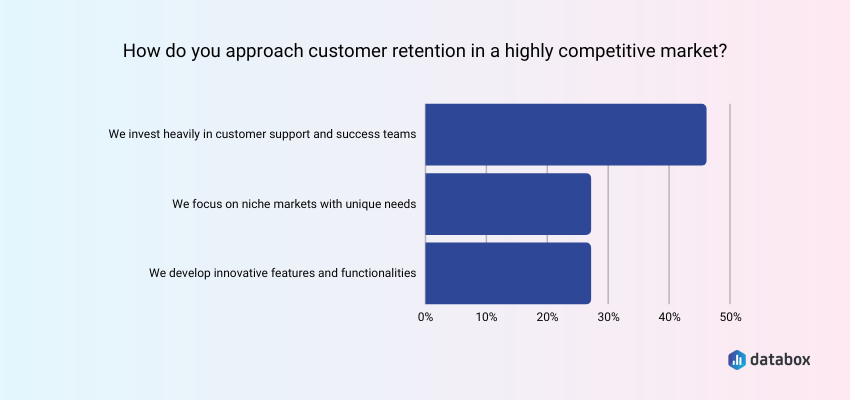 How do you approach customer retention in a highly competitive market?

We invest heavily in customer support and success teams

We focus on niche markets with unique needs

We develop innovative features and functionalities

0%
10%
20%
30%
40%
50%

databox